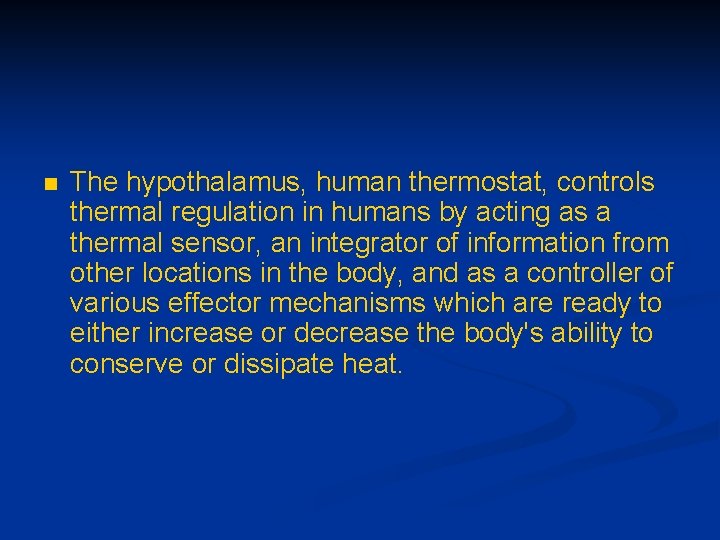 The hypothalamus, human thermostat, controls thermal regulation in humans by acting as a thermal sensor, an integrator of information from other locations in the body, and as a controller of various effector mechanisms which are ready to either increase or decrease the body's ability to conserve or dissipate heat.